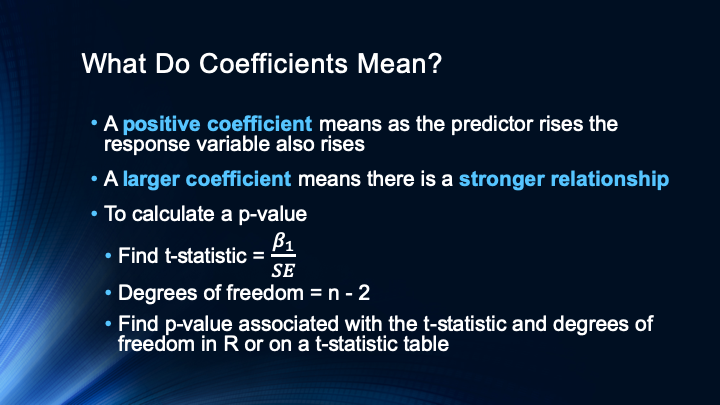 What Do Coefficients Mean?

• A positive coefficient means as the predictor rises the response variable also rises

• A larger coefficient means there is a stronger relationship

• To calculate a p-value

• Find t-statistic = $\frac{\beta_1}{SE}$

• Degrees of freedom = n - 2

• Find p-value associated with the t-statistic and degrees of freedom in R or on a t-statistic table